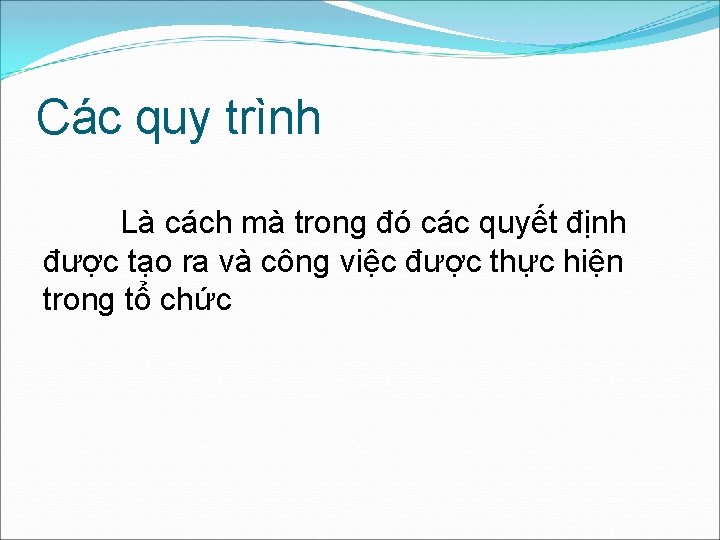 Các quy trình

Là cách mà trong đó các quyết định được tạo ra và công việc được thực hiện trong tổ chức